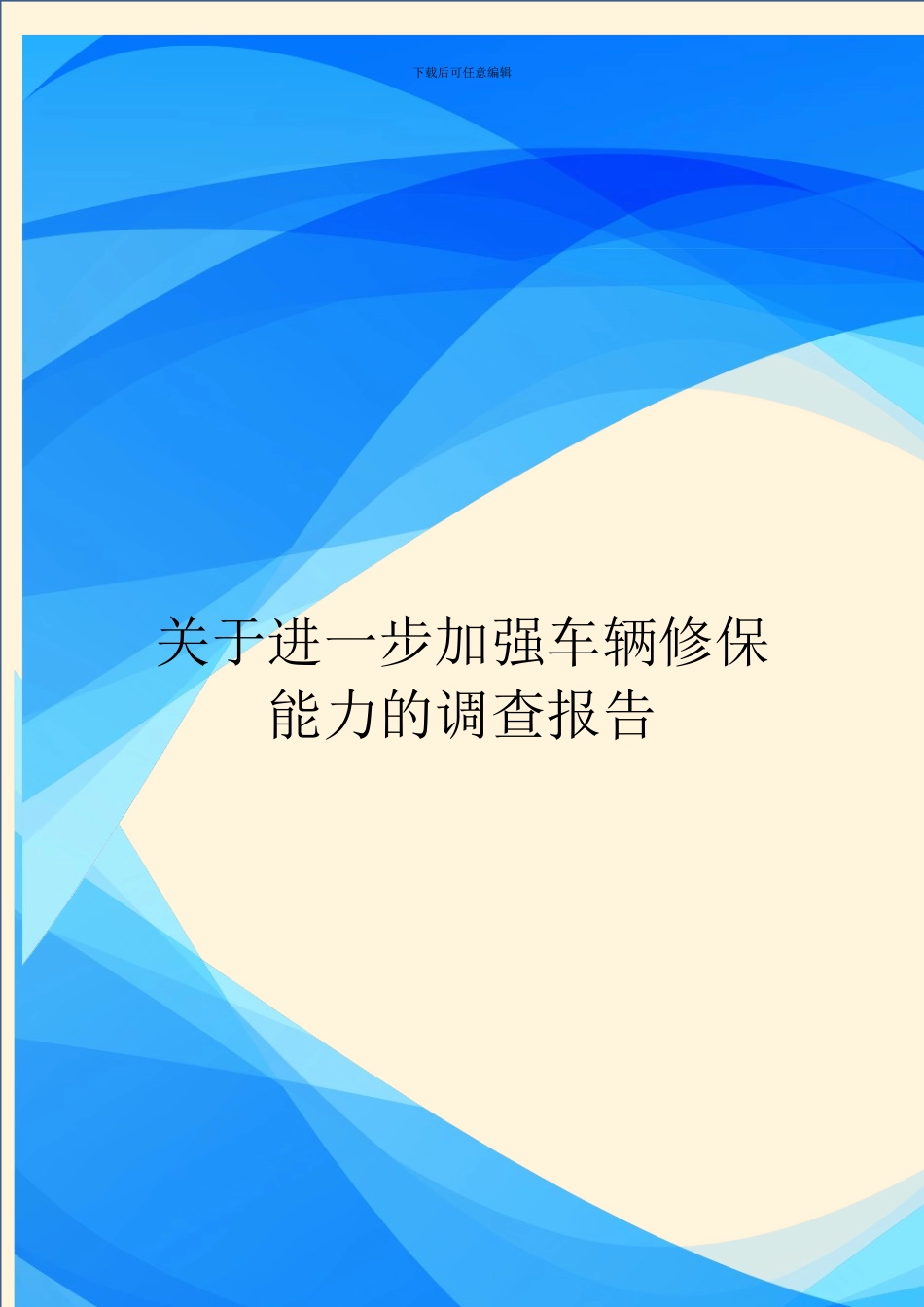 下载后可任意编辑

关于进一步加强车辆修保能力的调查报告